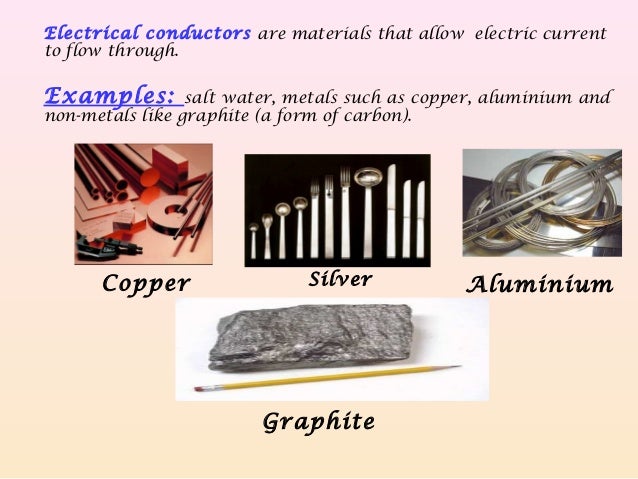 Electrical conductors are materials that allow electric current to flow through.

Examples: salt water, metals such as copper, aluminium and non-metals like graphite (a form of carbon).

Copper

Silver

Aluminium

Graphite